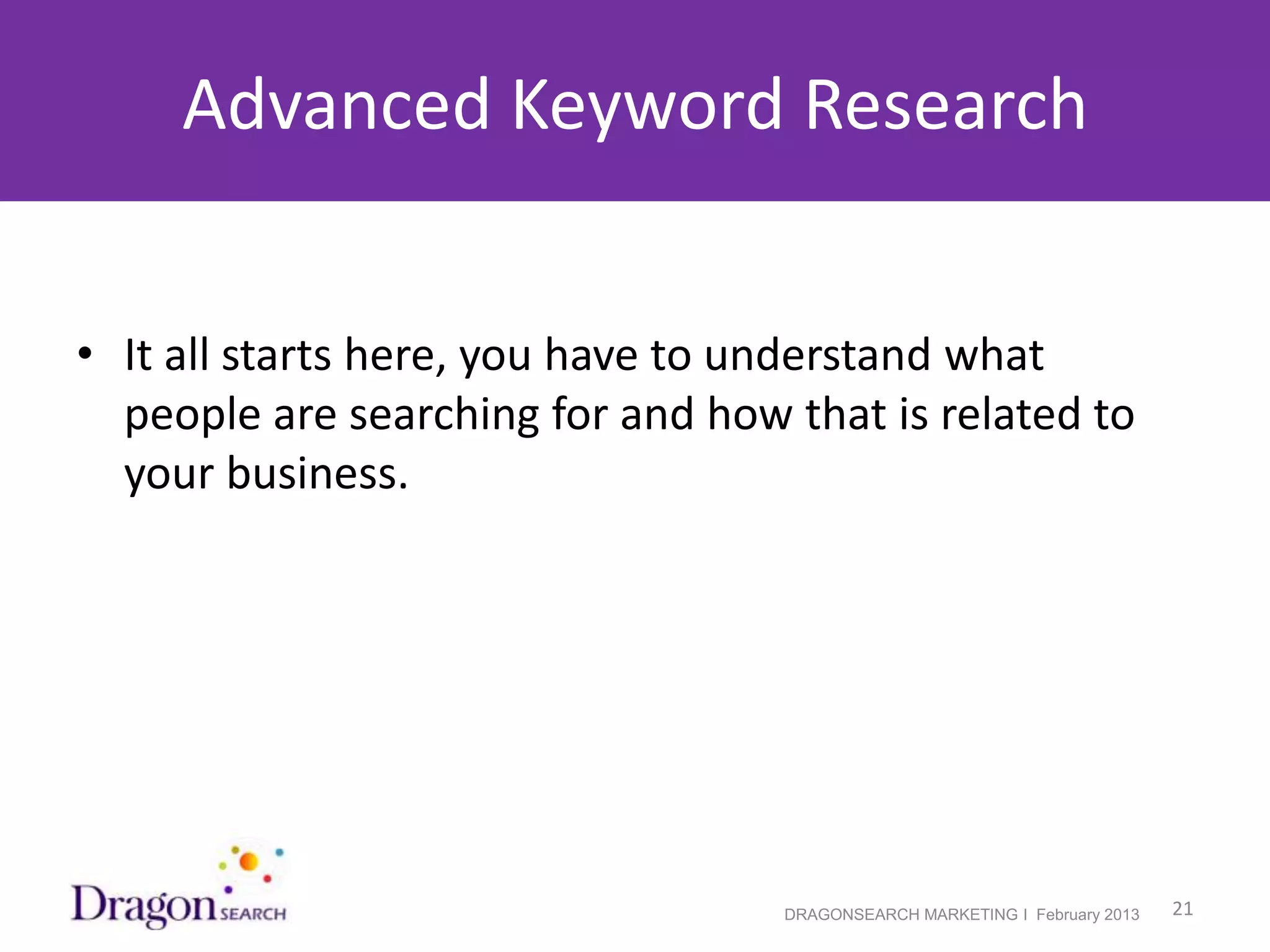 Advanced Keyword Research

• It all starts here, you have to understand what people are searching for and how that is related to your business.

Dragon SEARCH

DRAGONSEARCH MARKETING I February 2013

21